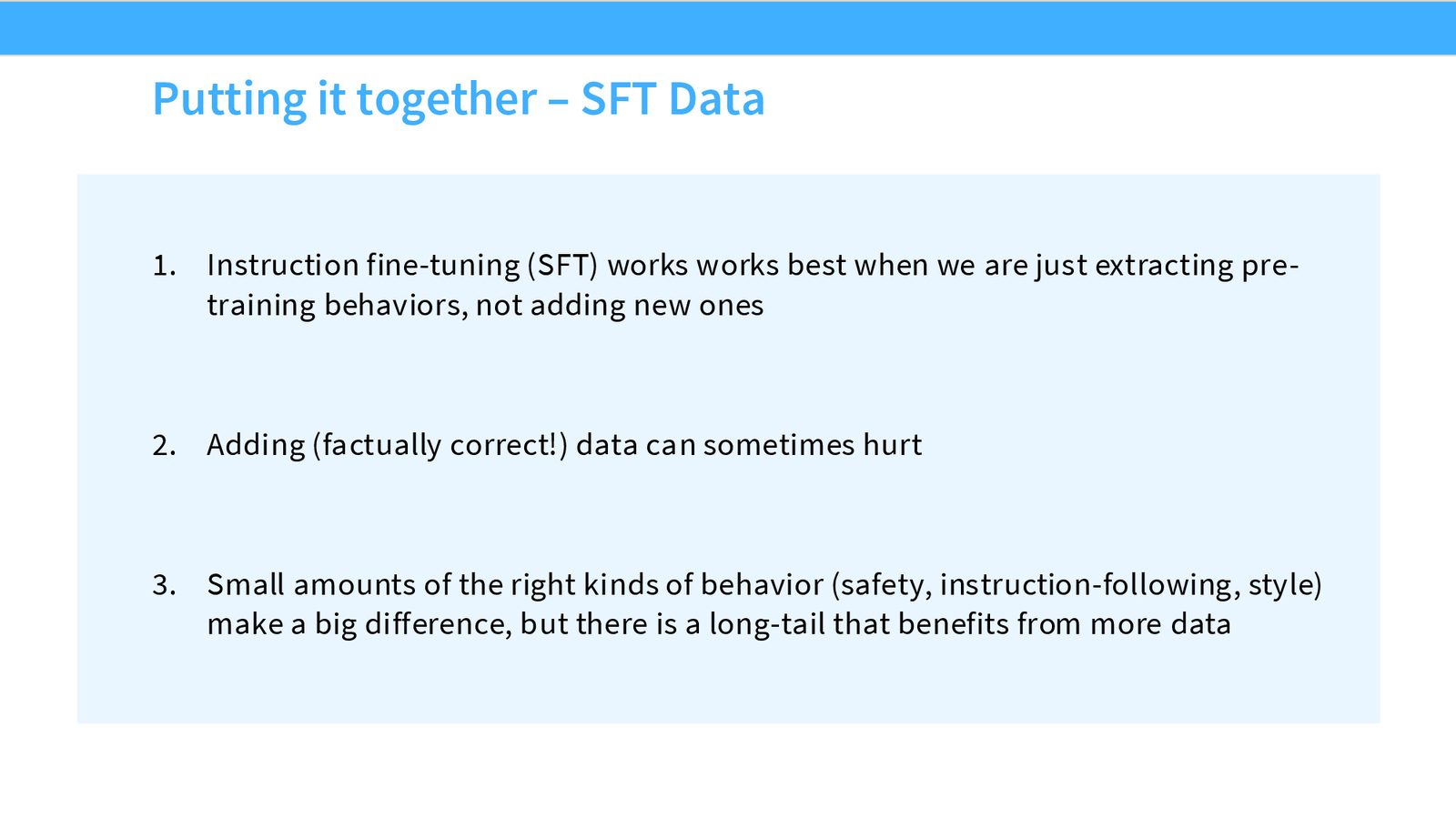 Putting it together – SFT Data

1. Instruction fine-tuning (SFT) works works best when we are just extracting pre-training behaviors, not adding new ones

2. Adding (factually correct!) data can sometimes hurt

3. Small amounts of the right kinds of behavior (safety, instruction-following, style) make a big difference, but there is a long-tail that benefits from more data